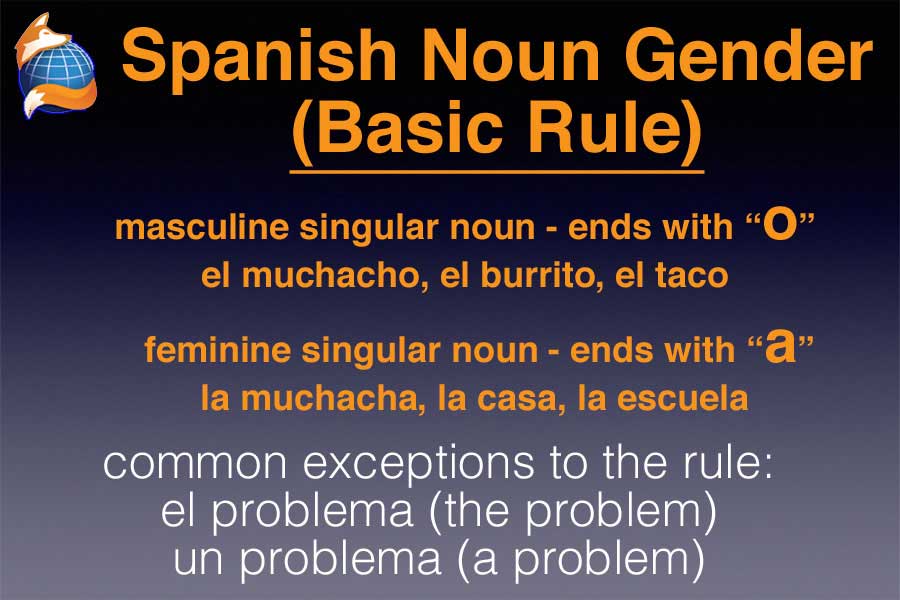 Spanish Noun Gender
(Basic Rule)

masculine singular noun - ends with “o”
el muchacho, el burrito, el taco

feminine singular noun - ends with “a”
la muchacha, la casa, la escuela

common exceptions to the rule:
el problema (the problem)
un problema (a problem)